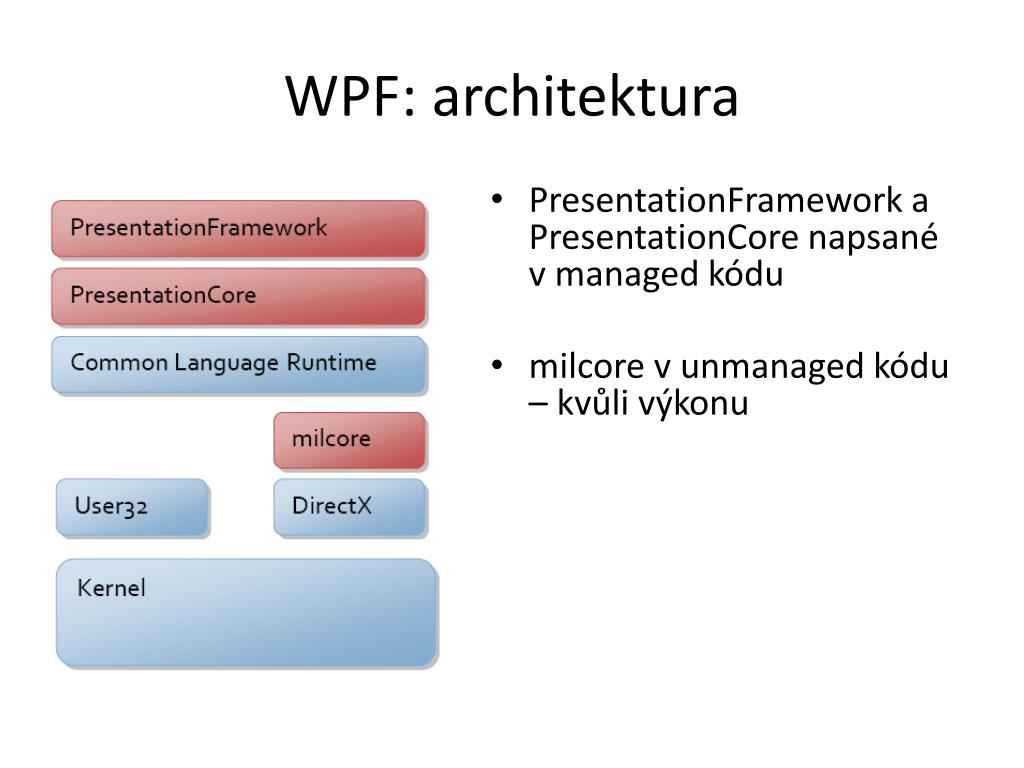 WPF: architektura

PresentationFramework

PresentationCore

Common Language Runtime

milcore

User32

DirectX

Kernel

• PresentationFramework a PresentationCore napsané v managed kódu

• milcore v unmanaged kódu – kvůli výkonu